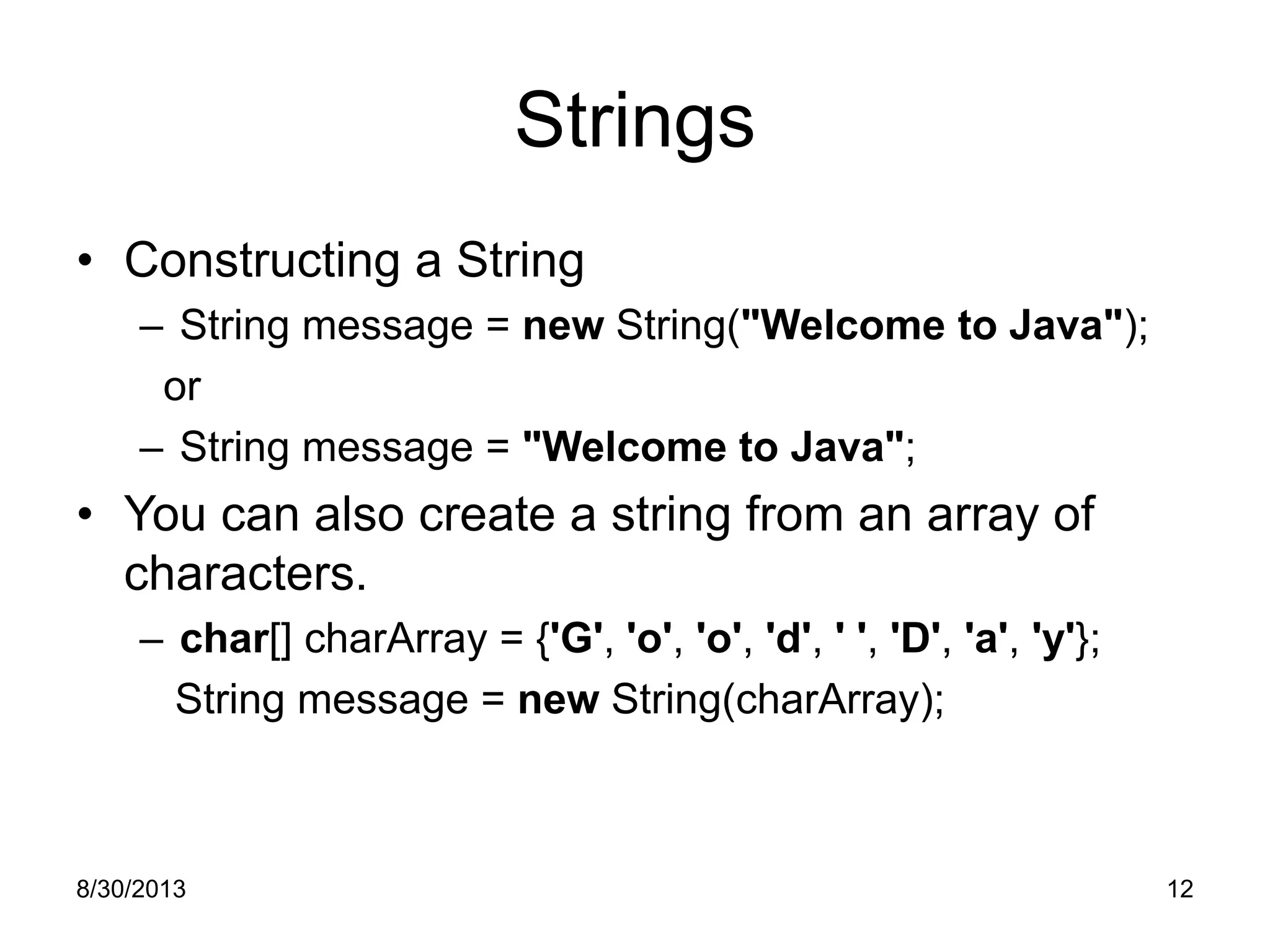 Strings

• Constructing a String
– String message = new String("Welcome to Java");
or
– String message = "Welcome to Java";

• You can also create a string from an array of characters.
– char[] charArray = {'G', 'o', 'o', 'd', ' ', 'D', 'a', 'y'};
String message = new String(charArray);

8/30/2013

12